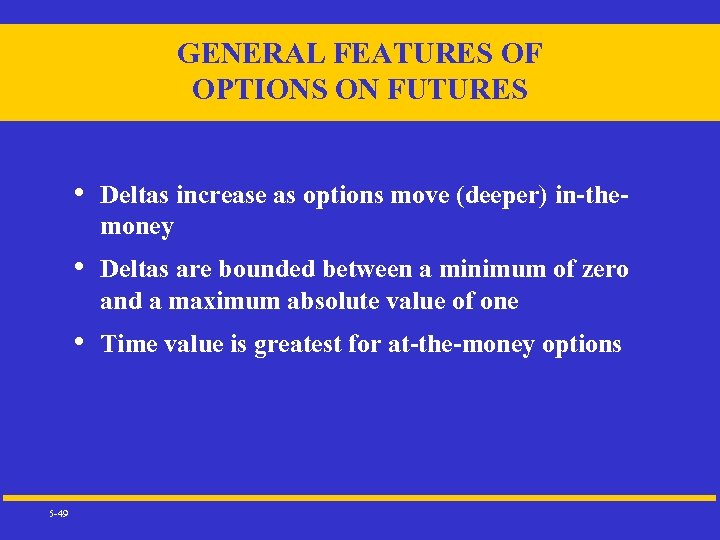 GENERAL FEATURES OF OPTIONS ON FUTURES

• Deltas increase as options move (deeper) in-the-money

• Deltas are bounded between a minimum of zero and a maximum absolute value of one

• Time value is greatest for at-the-money options

5-49